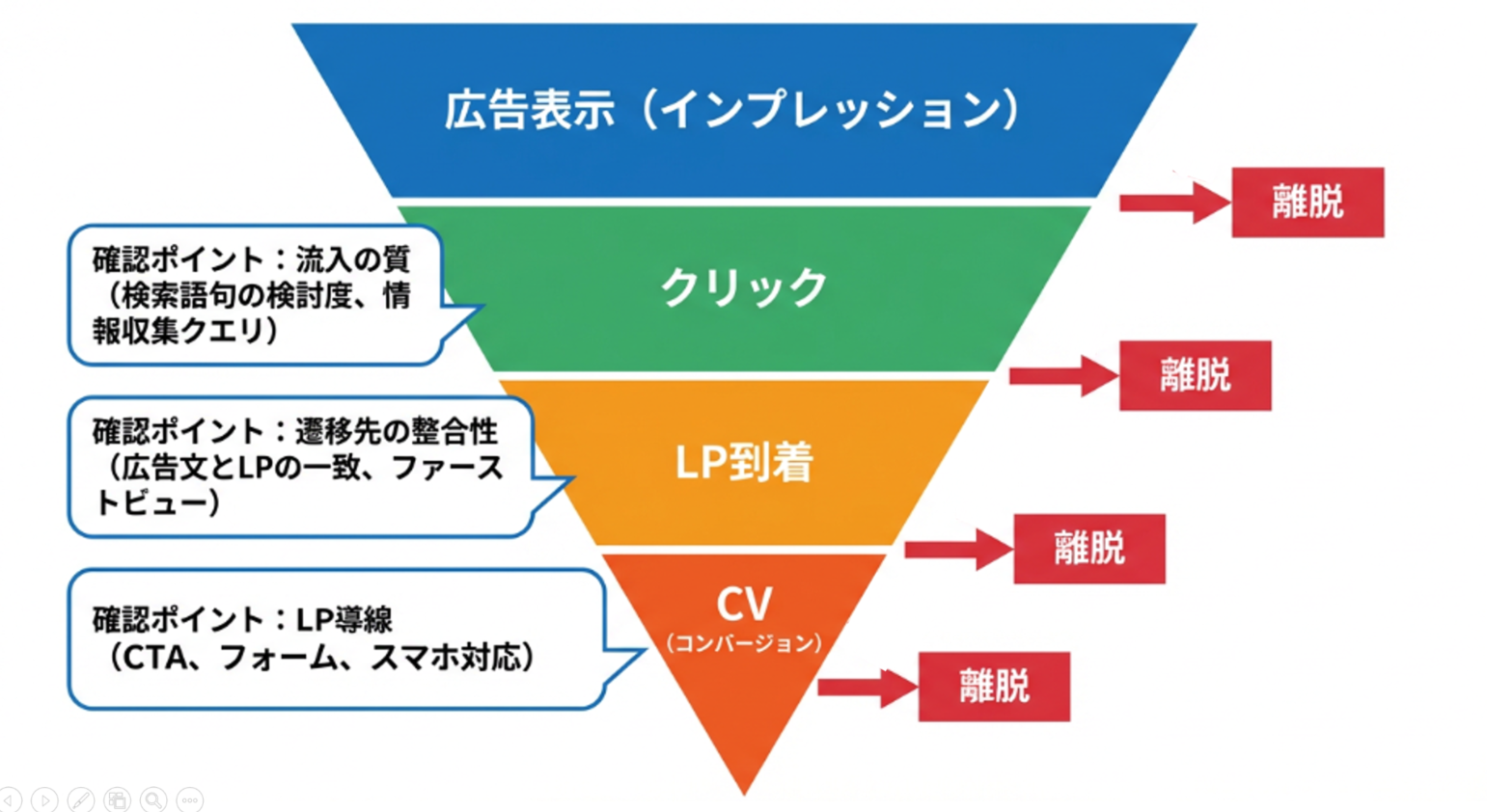 広告表示（インプレッション）

離脱

確認ポイント：流入の質（検索語句の検討度、情報収集クエリ）

クリック

離脱

確認ポイント：遷移先の整合性（広告文とLPの一致、ファーストビュー）

LP到着

離脱

確認ポイント：LP導線（CTA、フォーム、スマホ対応）

CV
（コンバージョン）

離脱